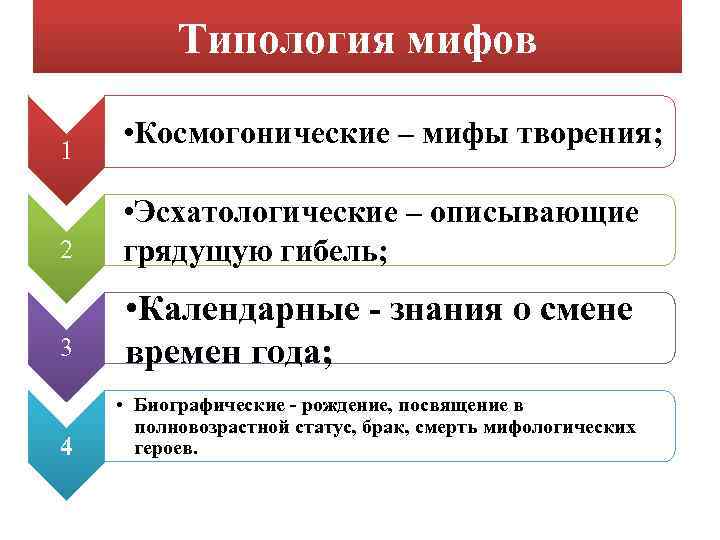 Типология мифов

1

•Космогонические – мифы творения;

2

•Эсхатологические – описывающие грядущую гибель;

3

•Календарные - знания о смене времен года;

4

• Биографические - рождение, посвящение в полновозрастной статус, брак, смерть мифологических героев.